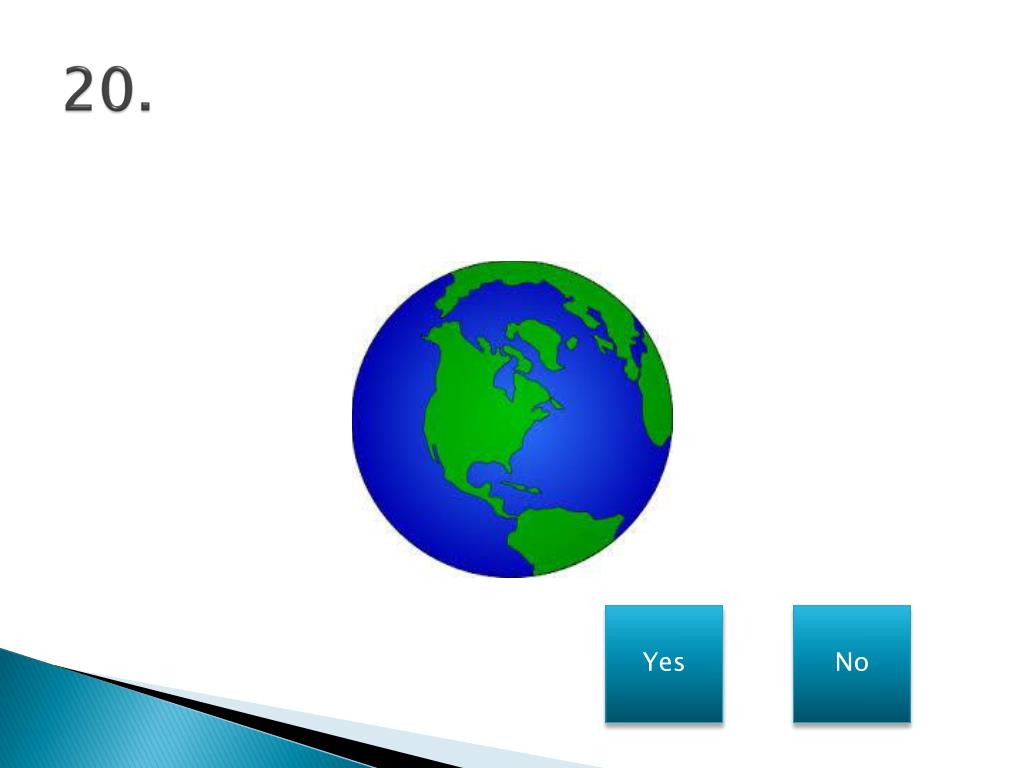 20.

Yes

No